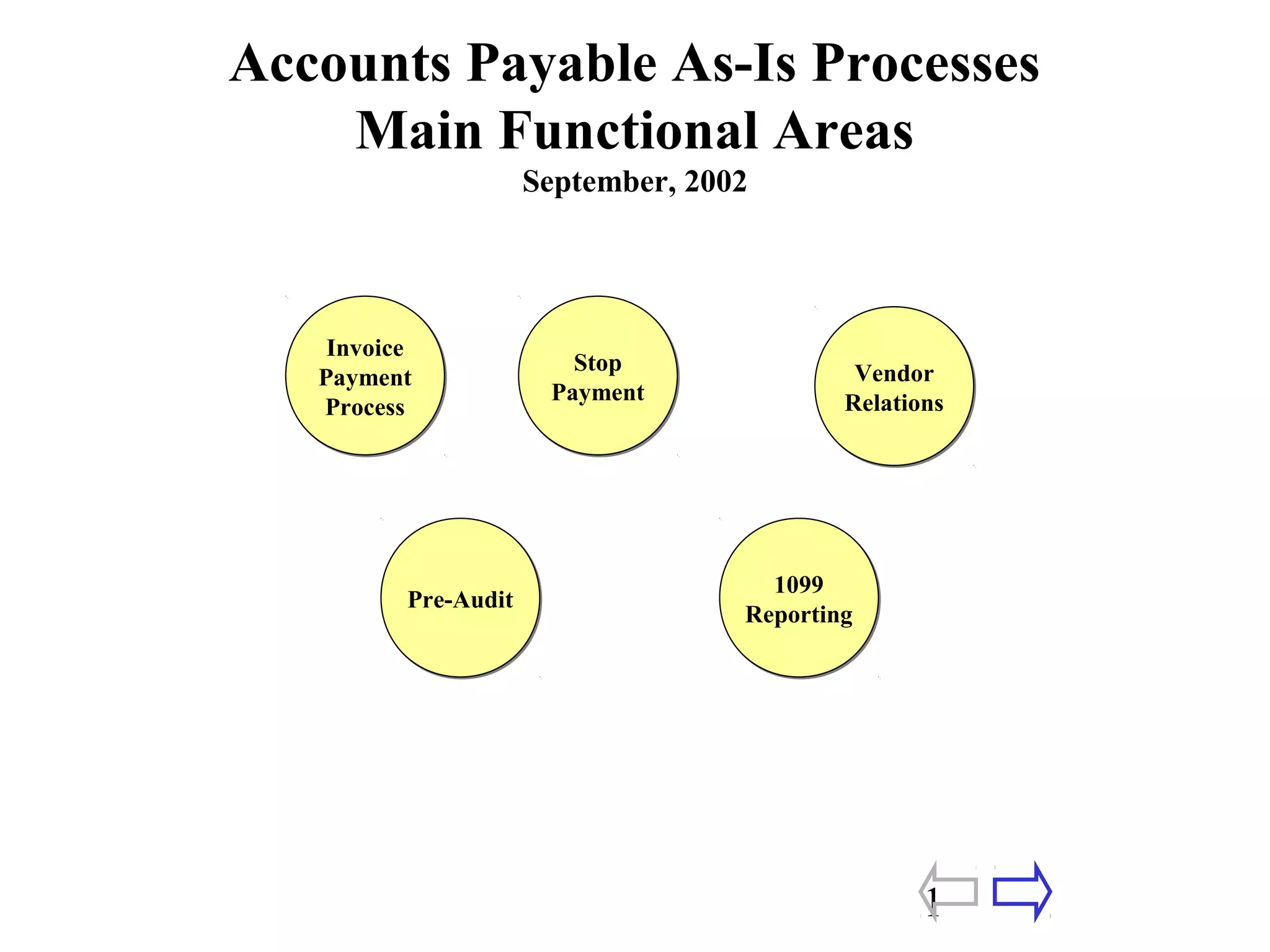 Accounts Payable As-Is Processes
Main Functional Areas
September, 2002

Invoice Payment Process

Stop Payment

Vendor Relations

Pre-Audit

1099 Reporting

1